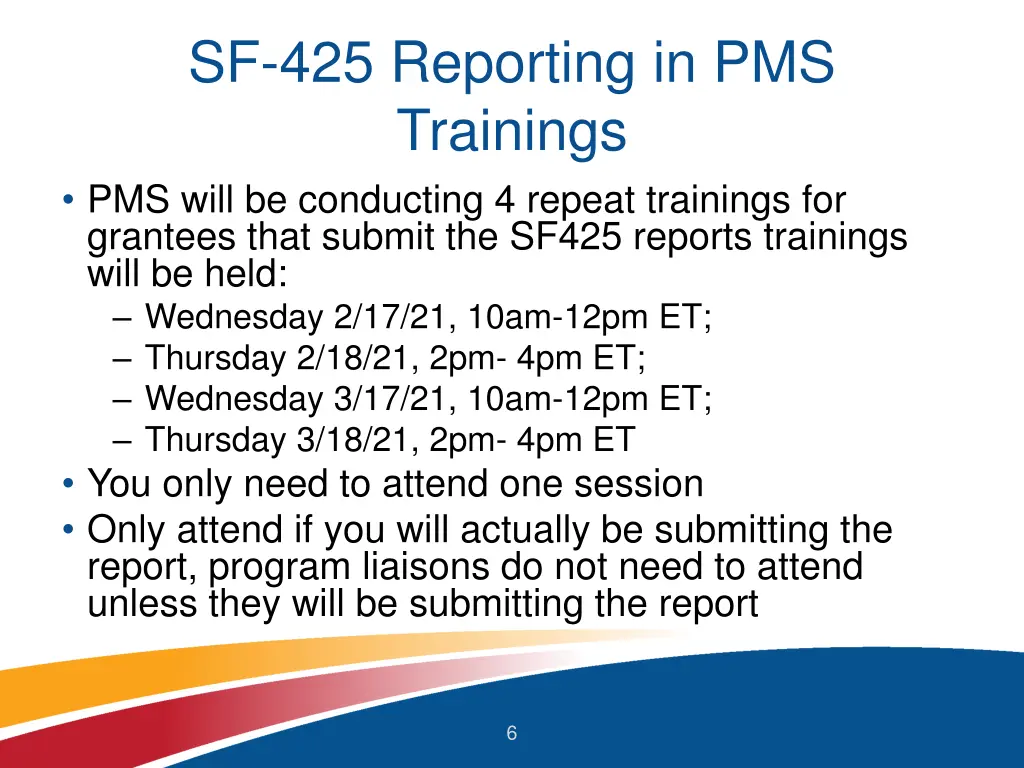 SF-425 Reporting in PMS Trainings

• PMS will be conducting 4 repeat trainings for grantees that submit the SF425 reports trainings will be held:
– Wednesday 2/17/21, 10am-12pm ET;
– Thursday 2/18/21, 2pm- 4pm ET;
– Wednesday 3/17/21, 10am-12pm ET;
– Thursday 3/18/21, 2pm- 4pm ET
• You only need to attend one session
• Only attend if you will actually be submitting the report, program liaisons do not need to attend unless they will be submitting the report

6